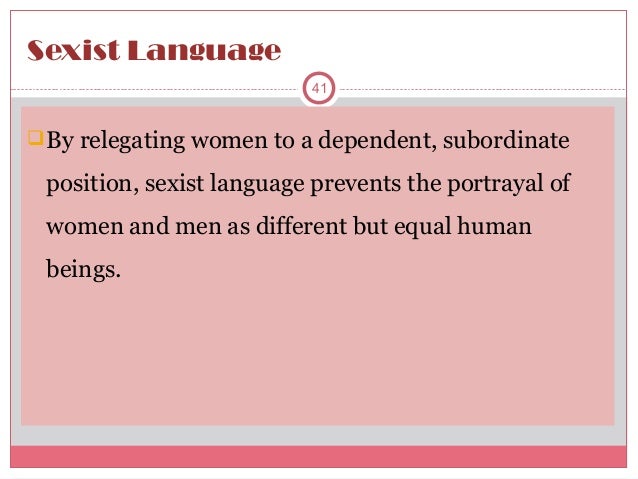 Sexist Language

41

By relegating women to a dependent, subordinate position, sexist language prevents the portrayal of women and men as different but equal human beings.